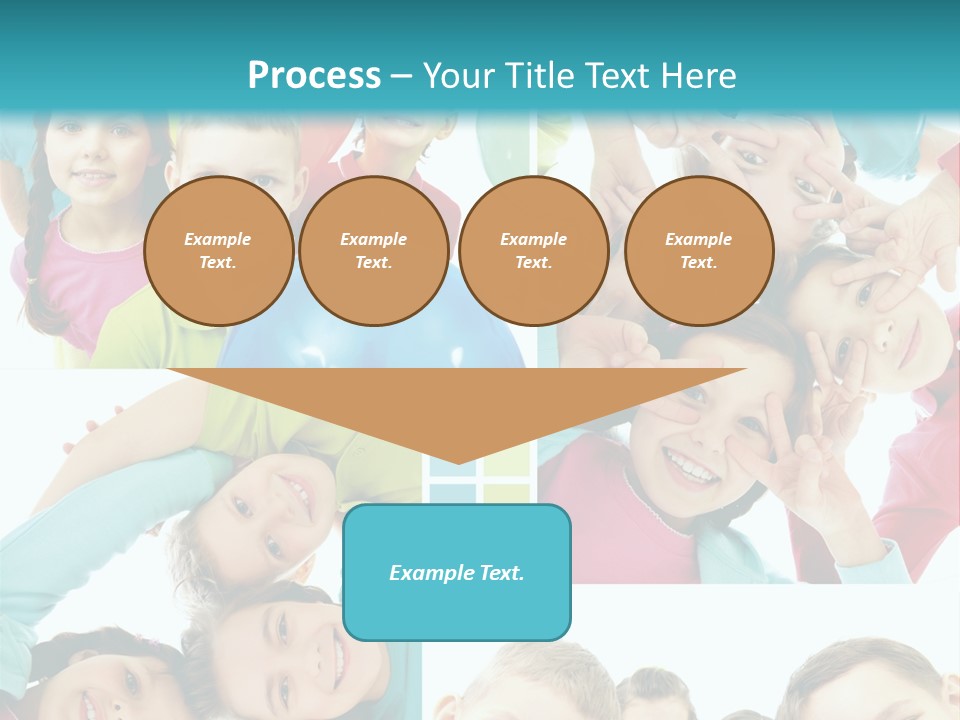 Process – Your Title Text Here

Example Text.

Example Text.

Example Text.

Example Text.

Example Text.